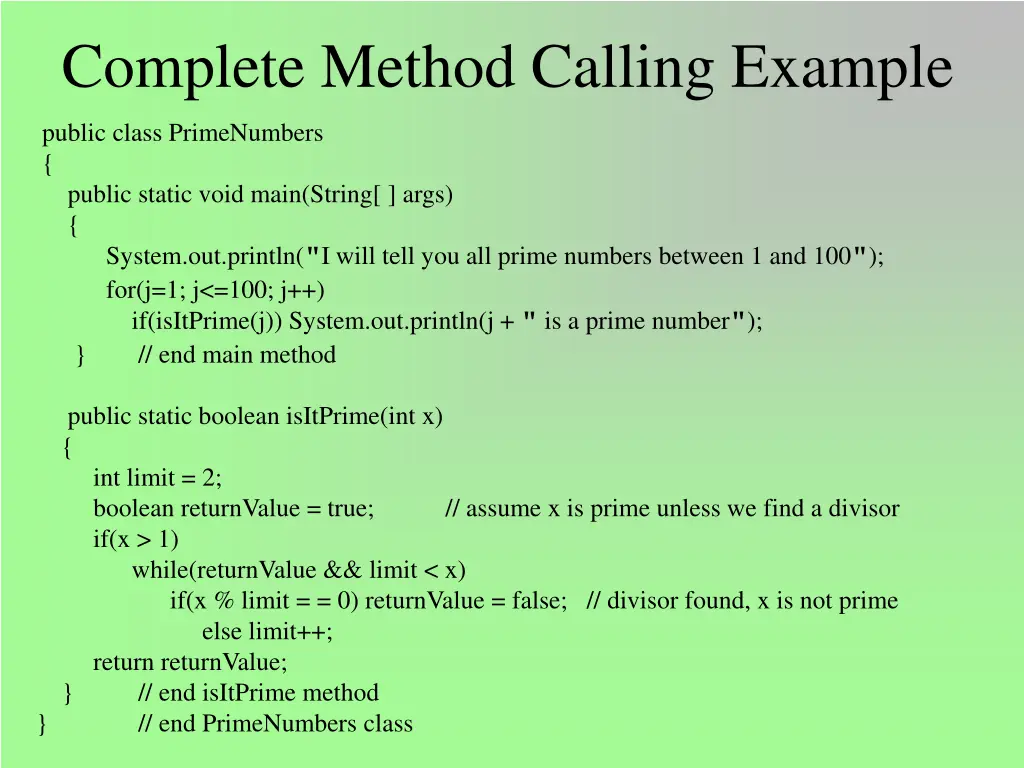 Complete Method Calling Example

public class PrimeNumbers
{
public static void main(String[ ] args)
{
System.out.println("I will tell you all prime numbers between 1 and 100");
for(j=1; j<=100; j++)
if(isItPrime(j)) System.out.println(j + " is a prime number");
} // end main method

public static boolean isItPrime(int x)
{
int limit = 2;
boolean returnValue = true; // assume x is prime unless we find a divisor
if(x > 1)
while(returnValue && limit < x)
if(x % limit = = 0) returnValue = false; // divisor found, x is not prime
else limit++;
return returnValue;
} // end isItPrime method
} // end PrimeNumbers class